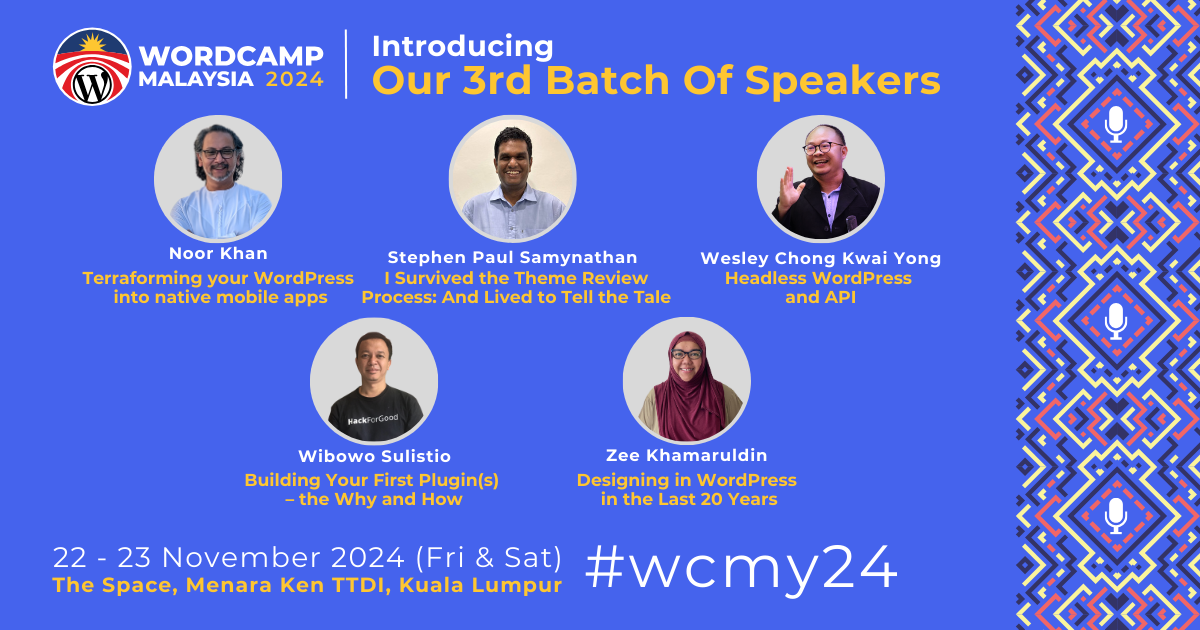 WORDCAMP MALAYSIA 2024

Introducing
Our 3rd Batch Of Speakers

Noor Khan
Terraforming your WordPress into native mobile apps

Stephen Paul Samynathan
I Survived the Theme Review Process: And Lived to Tell the Tale

Wesley Chong Kwai Yong
Headless WordPress and API

HackForGood

Wibowo Sulistio
Building Your First Plugin(s) – the Why and How

Zee Khamaruldin
Designing in WordPress in the Last 20 Years

22 - 23 November 2024 (Fri & Sat)
The Space, Menara Ken TTDI, Kuala Lumpur

#wcmy24